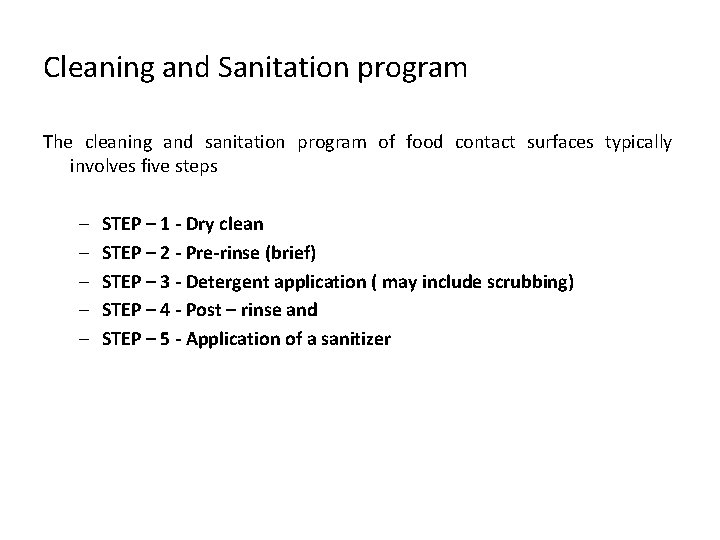 Cleaning and Sanitation program

The cleaning and sanitation program of food contact surfaces typically involves five steps

– STEP – 1 - Dry clean
– STEP – 2 - Pre-rinse (brief)
– STEP – 3 - Detergent application ( may include scrubbing)
– STEP – 4 - Post – rinse and
– STEP – 5 - Application of a sanitizer